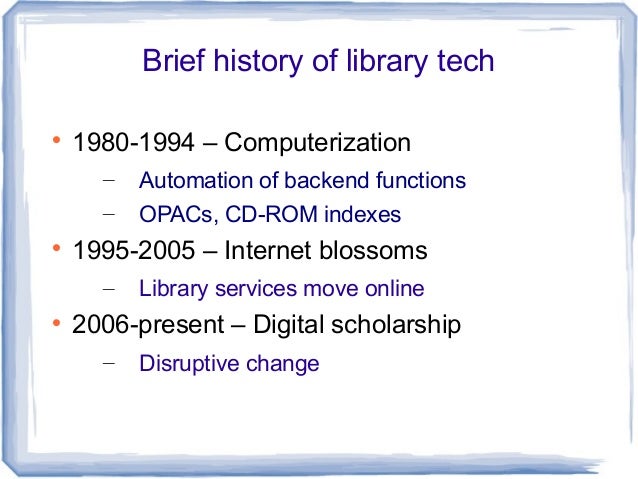 Brief history of library tech

• 1980-1994 – Computerization
  – Automation of backend functions
  – OPACs, CD-ROM indexes
• 1995-2005 – Internet blossoms
  – Library services move online
• 2006-present – Digital scholarship
  – Disruptive change